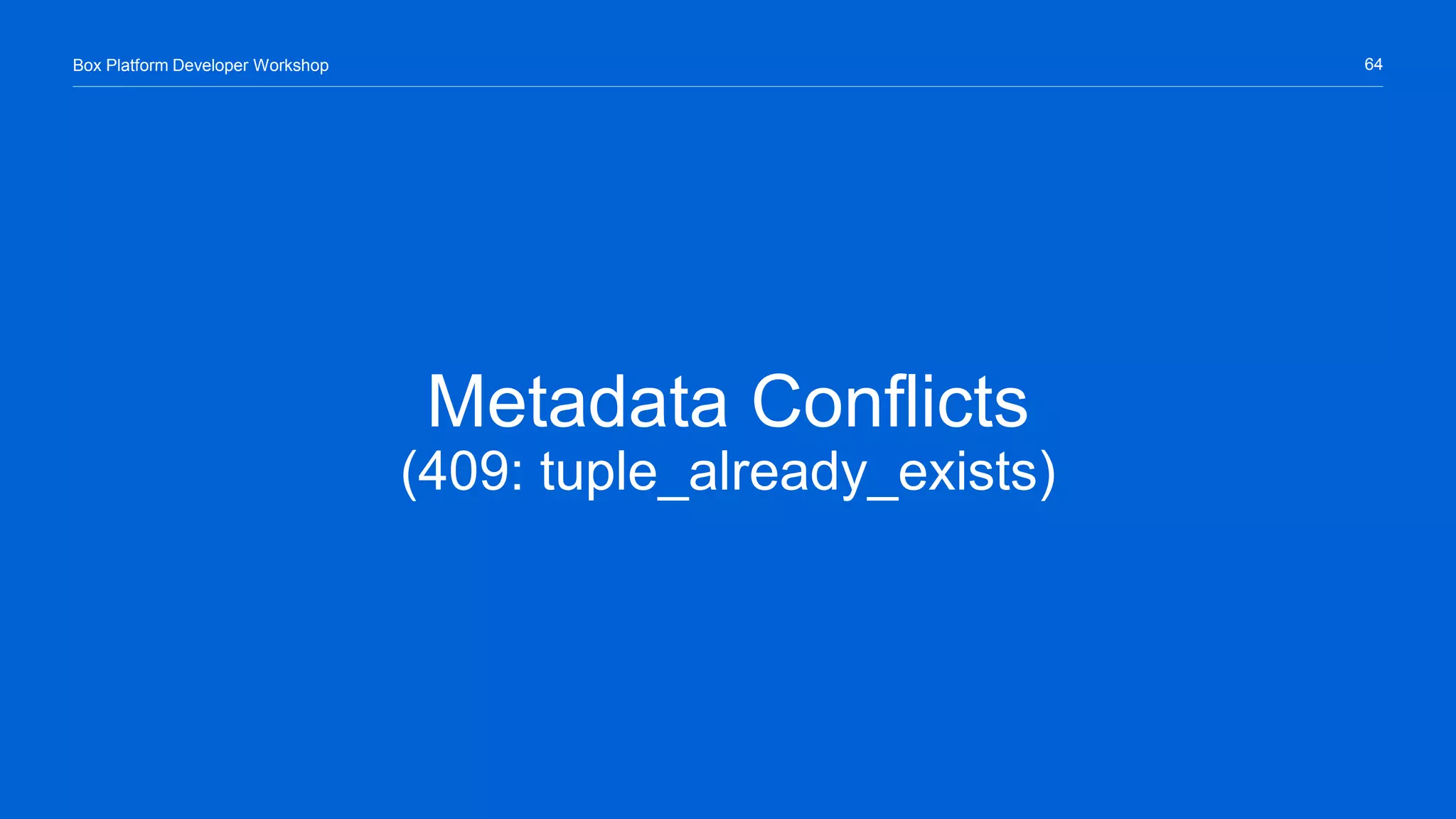 Box Platform Developer Workshop

64

Metadata Conflicts
(409: tuple_already_exists)